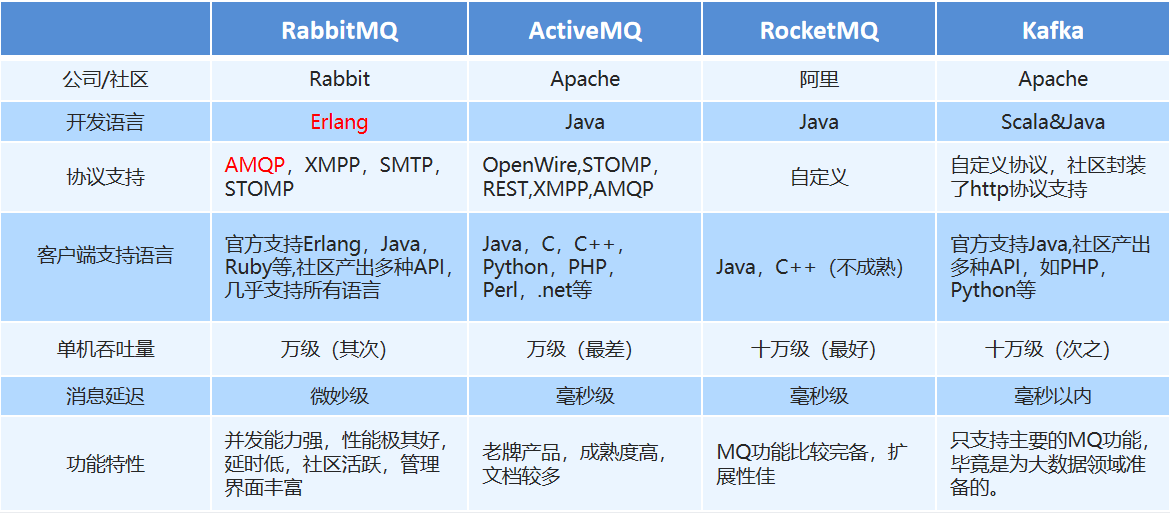 |  | RabbitMQ | ActiveMQ | RocketMQ | Kafka |
|---|---|---|---|---|
| 公司/社区 | Rabbit | Apache | 阿里 | Apache |
| 开发语言 | Erlang | Java | Java | Scala&Java |
| 协议支持 | AMQP，XMPP，SMTP，STOMP | OpenWire,STOMP，REST,XMPP,AMQP | 自定义 | 自定义协议，社区封装了http协议支持 |
| 客户端支持语言 | 官方支持Erlang，Java，Ruby等,社区产出多种API，几乎支持所有语言 | Java，C，C++，Python，PHP，Perl，.net等 | Java，C++（不成熟） | 官方支持Java,社区产出多种API，如PHP，Python等 |
| 单机吞吐量 | 万级（其次） | 万级（最差） | 十万级（最好） | 十万级（次之） |
| 消息延迟 | 微妙级 | 毫秒级 | 毫秒级 | 毫秒以内 |
| 功能特性 | 并发能力强，性能极其好，延时低，社区活跃，管理界面丰富 | 老牌产品，成熟度高，文档较多 | MQ功能比较完备，扩展性佳 | 只支持主要的MQ功能，毕竟是为大数据领域准备的。 |